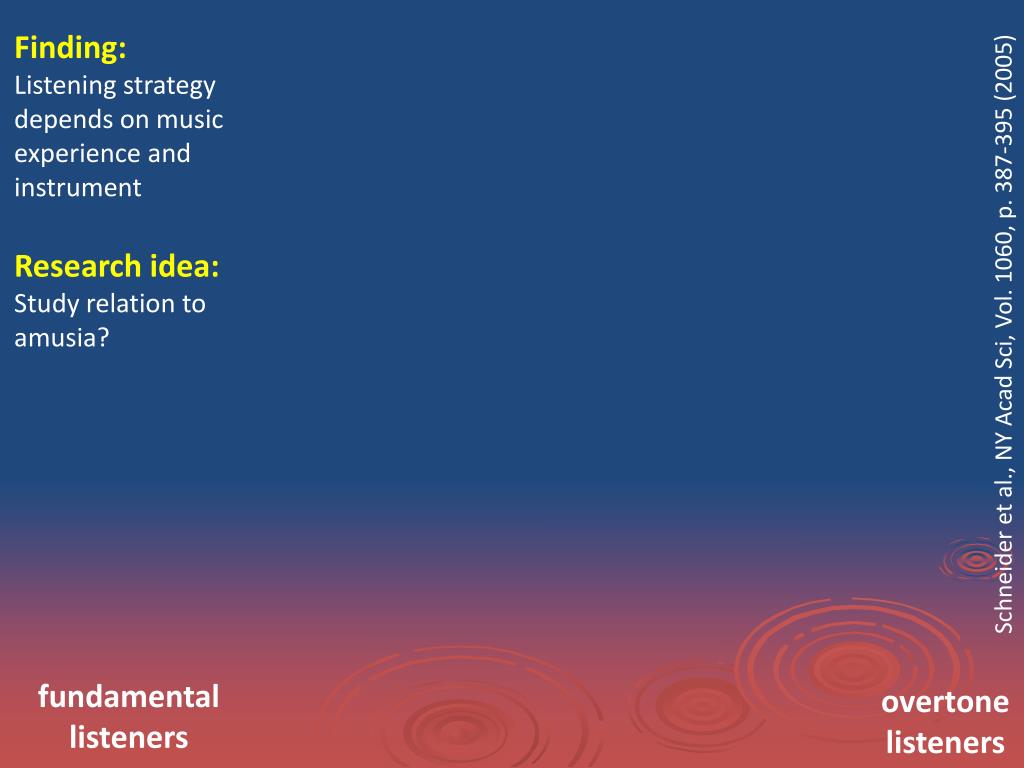 Finding:
Listening strategy depends on music experience and instrument

Research idea:
Study relation to amusia?

Schneider et al., NY Acad Sci, Vol. 1060, p. 387-395 (2005)

fundamental listeners

overtone listeners